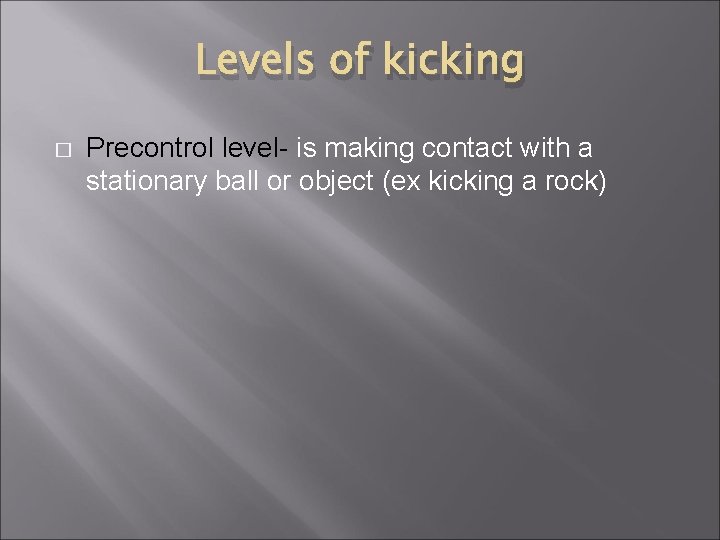 Levels of kicking

Precontrol level- is making contact with a stationary ball or object (ex kicking a rock)